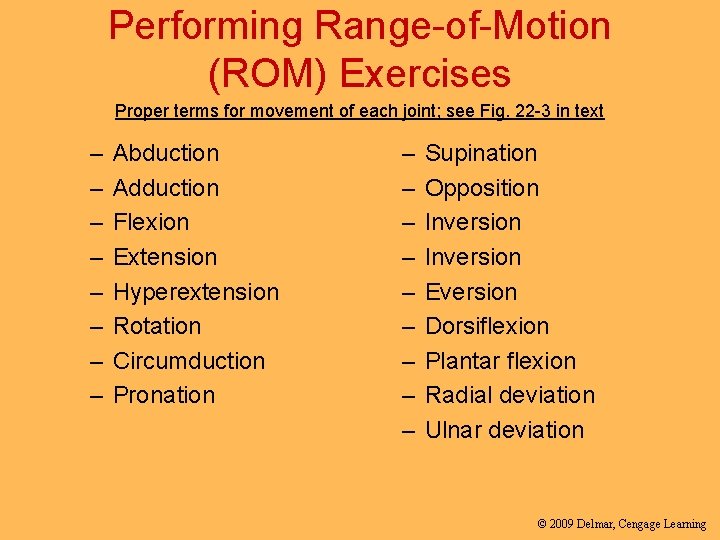 Performing Range-of-Motion (ROM) Exercises

Proper terms for movement of each joint; see Fig. 22-3 in text

– Abduction
– Adduction
– Flexion
– Extension
– Hyperextension
– Rotation
– Circumduction
– Pronation

– Supination
– Opposition
– Inversion
– Inversion
– Eversion
– Dorsiflexion
– Plantar flexion
– Radial deviation
– Ulnar deviation

© 2009 Delmar, Cengage Learning